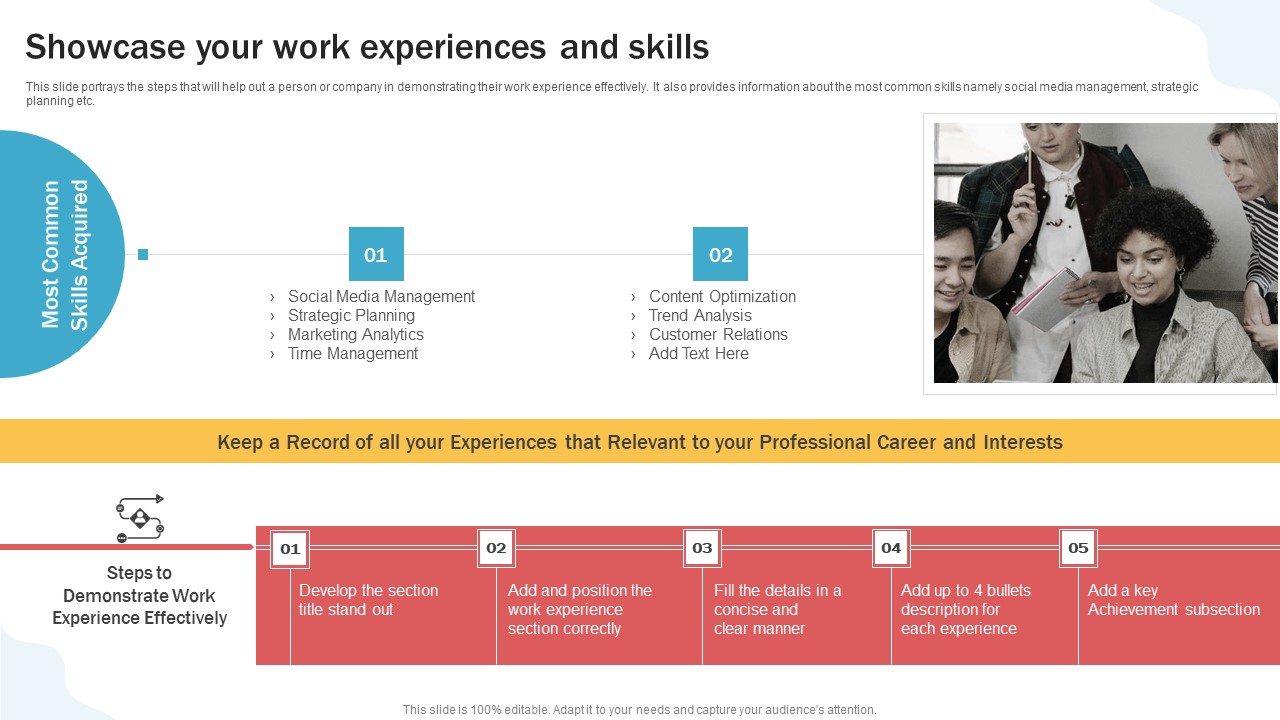 Showcase your work experiences and skills

This slide portrays the steps that will help out a person or company in demonstrating their work experience effectively. It also provides information about the most common skills namely social media management, strategic planning etc.

Most Common Skills Acquired

01

› Social Media Management
› Strategic Planning
› Marketing Analytics
› Time Management

02

› Content Optimization
› Trend Analysis
› Customer Relations
› Add Text Here

Keep a Record of all your Experiences that Relevant to your Professional Career and Interests

Steps to Demonstrate Work Experience Effectively

01
Develop the section title stand out

02
Add and position the work experience section correctly

03
Fill the details in a concise and clear manner

04
Add up to 4 bullets description for each experience

05
Add a key Achievement subsection

This slide is 100% editable. Adapt it to your needs and capture your audience's attention.